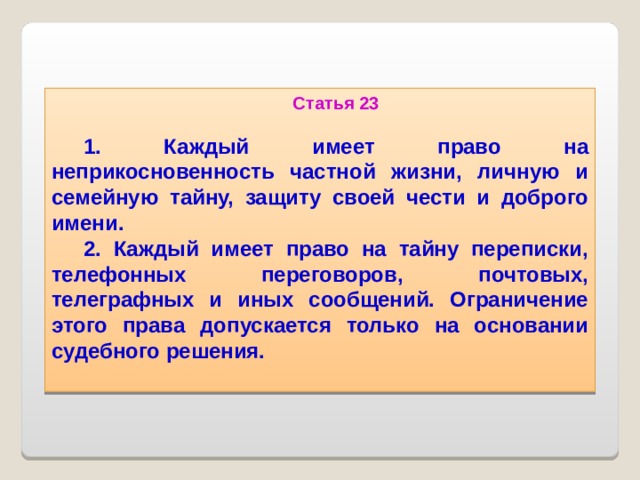 Статья 23

1. Каждый имеет право на неприкосновенность частной жизни, личную и семейную тайну, защиту своей чести и доброго имени.

2. Каждый имеет право на тайну переписки, телефонных переговоров, почтовых, телеграфных и иных сообщений. Ограничение этого права допускается только на основании судебного решения.